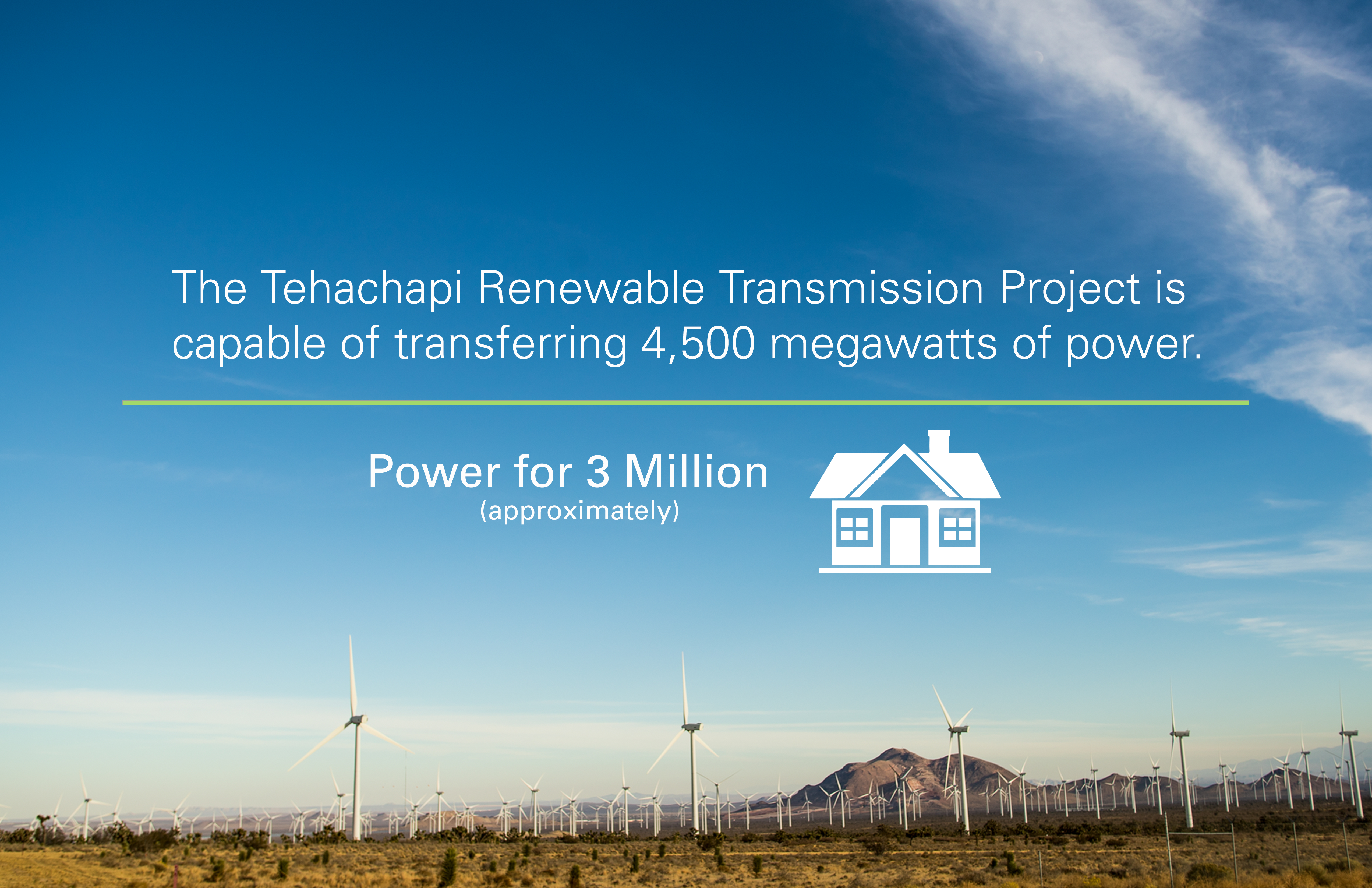 The Tehachapi Renewable Transmission Project is capable of transferring 4,500 megawatts of power.

Power for 3 Million
(approximately)